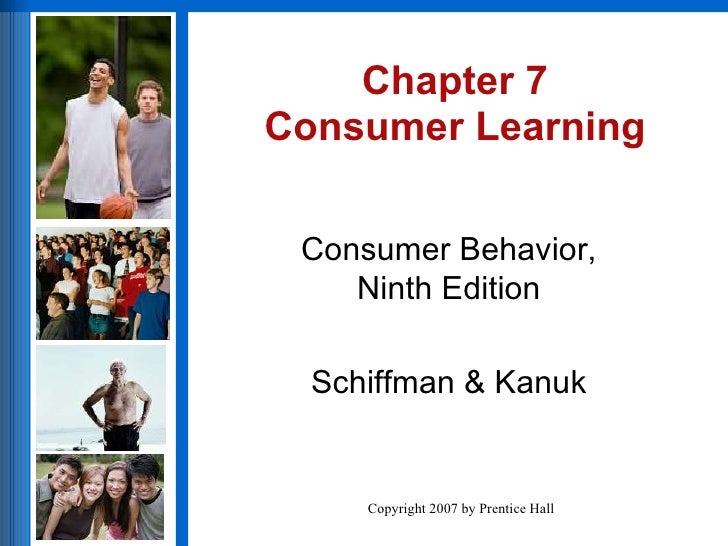 Chapter 7
Consumer Learning

Consumer Behavior,
Ninth Edition

Schiffman & Kanuk

Copyright 2007 by Prentice Hall